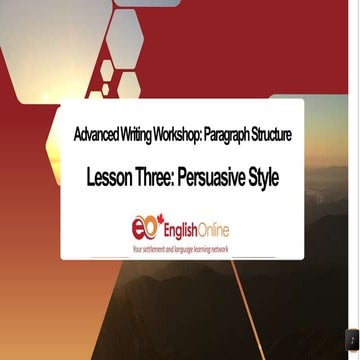 Advanced Writing Workshop: Paragraph Structure

Lesson Three: Persuasive Style

eo EnglishOnline

Your settlement and language learning network